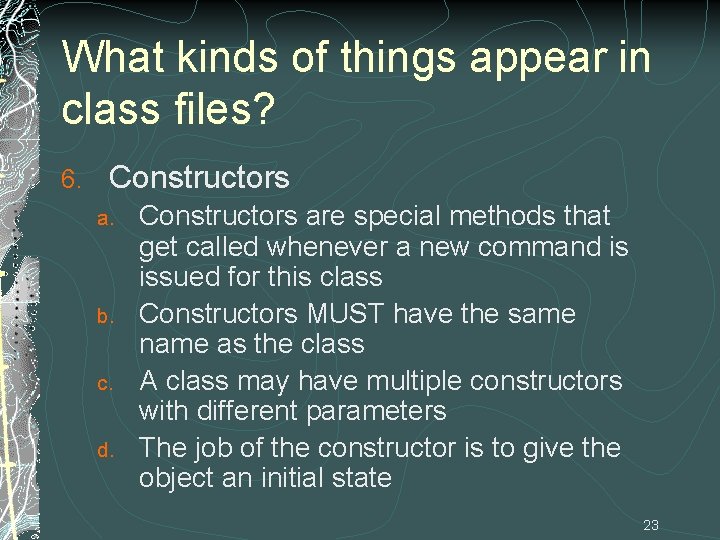 What kinds of things appear in class files?

6. Constructors

a. Constructors are special methods that get called whenever a new command is issued for this class

b. Constructors MUST have the same name as the class

c. A class may have multiple constructors with different parameters

d. The job of the constructor is to give the object an initial state

23